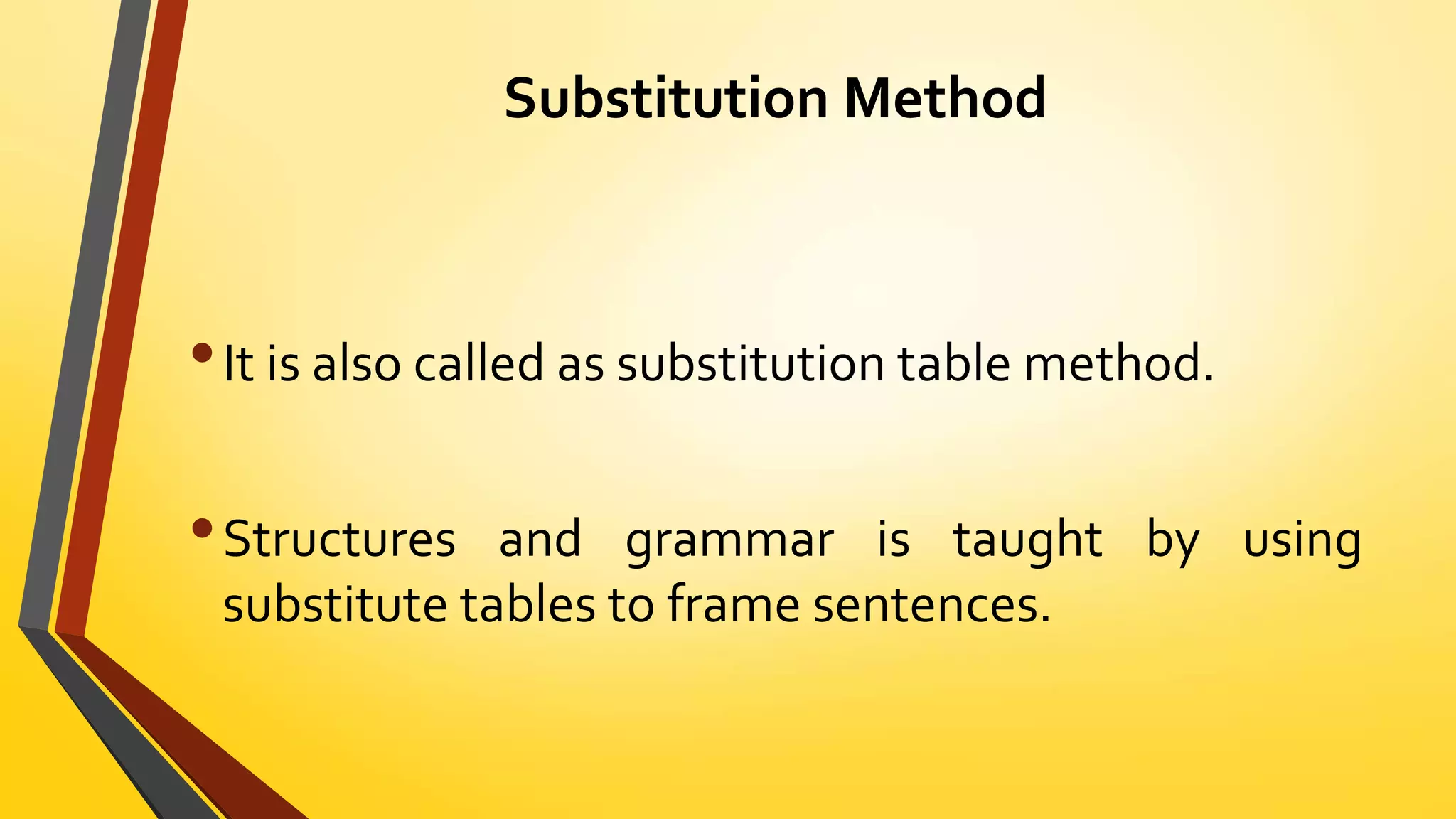 Substitution Method

• It is also called as substitution table method.

• Structures and grammar is taught by using substitute tables to frame sentences.